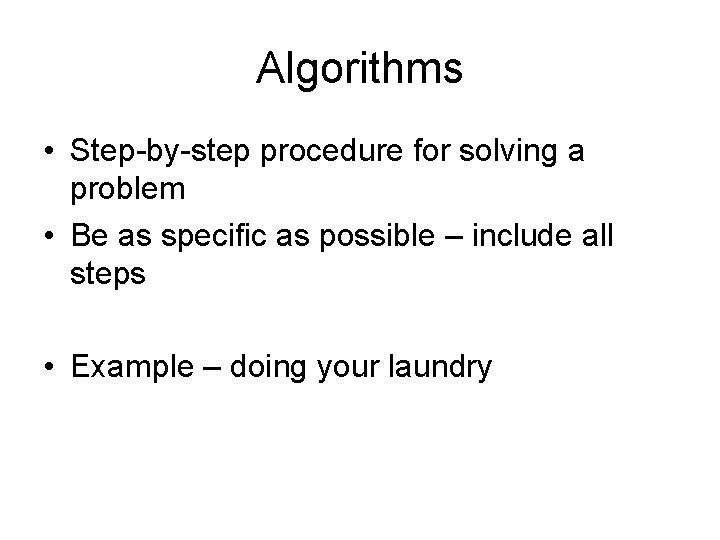 Algorithms

• Step-by-step procedure for solving a problem
• Be as specific as possible – include all steps

• Example – doing your laundry